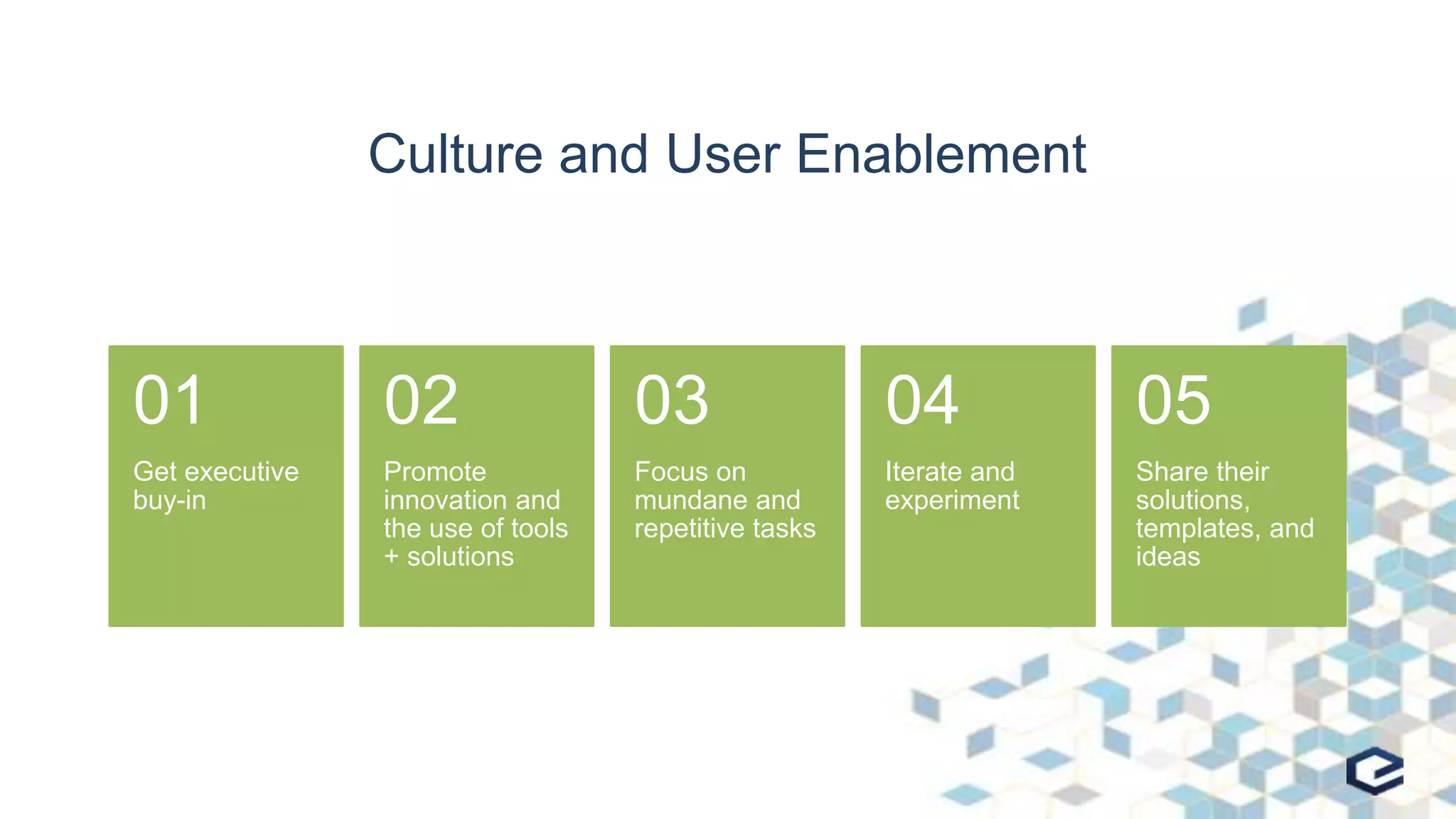 Culture and User Enablement

01

Get executive buy-in

02

Promote innovation and the use of tools + solutions

03

Focus on mundane and repetitive tasks

04

Iterate and experiment

05

Share their solutions, templates, and ideas